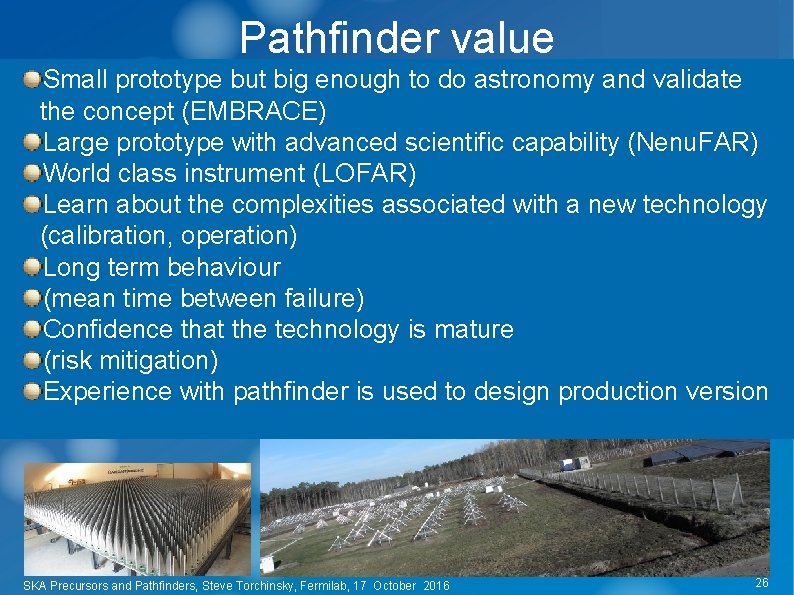 Pathfinder value

Small prototype but big enough to do astronomy and validate the concept (EMBRACE)

Large prototype with advanced scientific capability (NenuFAR)

World class instrument (LOFAR)

Learn about the complexities associated with a new technology (calibration, operation)

Long term behaviour

(mean time between failure)

Confidence that the technology is mature

(risk mitigation)

Experience with pathfinder is used to design production version

SKA Precursors and Pathfinders, Steve Torchinsky, Fermilab, 17 October 2016

26